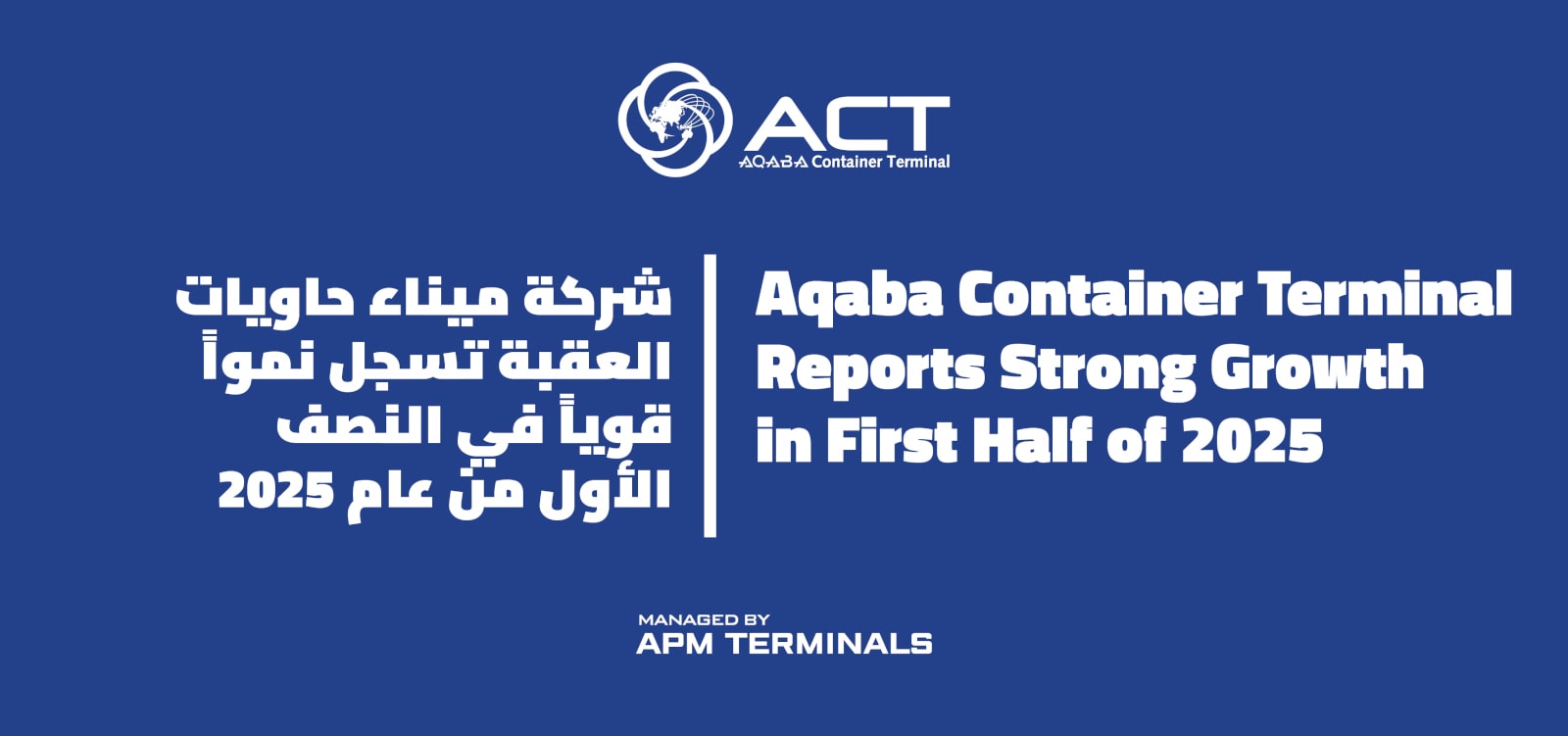 ACT
AQABA Container Terminal

شركة ميناء حاويات العقبة تسجل نمواً قوياً في النصف الأول من عام 2025

Aqaba Container Terminal Reports Strong Growth in First Half of 2025

MANAGED BY
APM TERMINALS